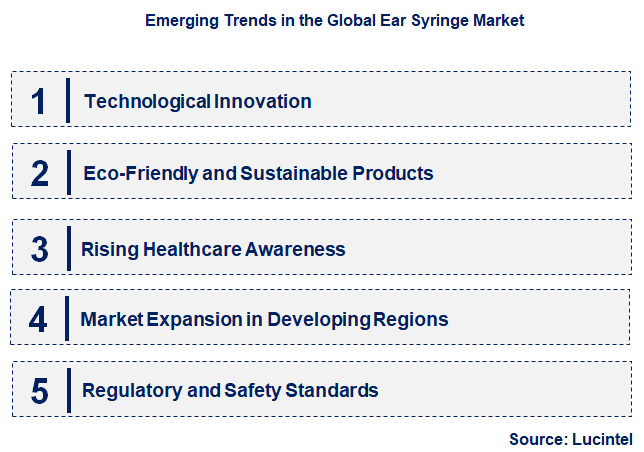 Emerging Trends in the Global Ear Syringe Market

1 Technological Innovation

2 Eco-Friendly and Sustainable Products

3 Rising Healthcare Awareness

4 Market Expansion in Developing Regions

5 Regulatory and Safety Standards

Source: Lucintel